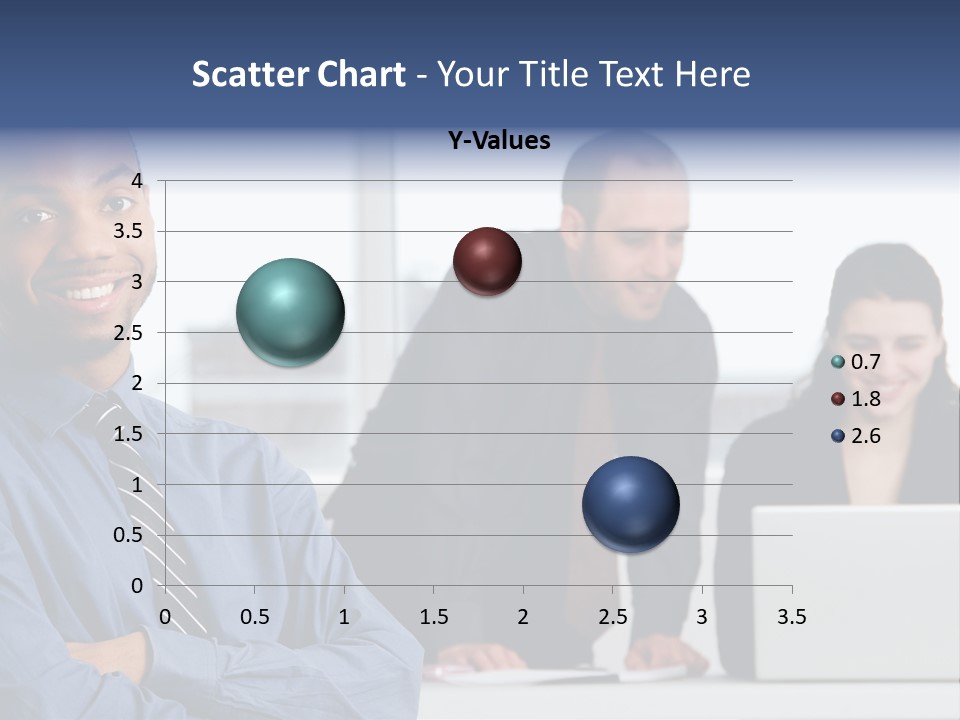 Scatter Chart - Your Title Text Here

Y-Values

4
3.5
3
2.5
2
1.5
1
0.5
0

0 0.5 1 1.5 2 2.5 3 3.5

0.7
1.8
2.6